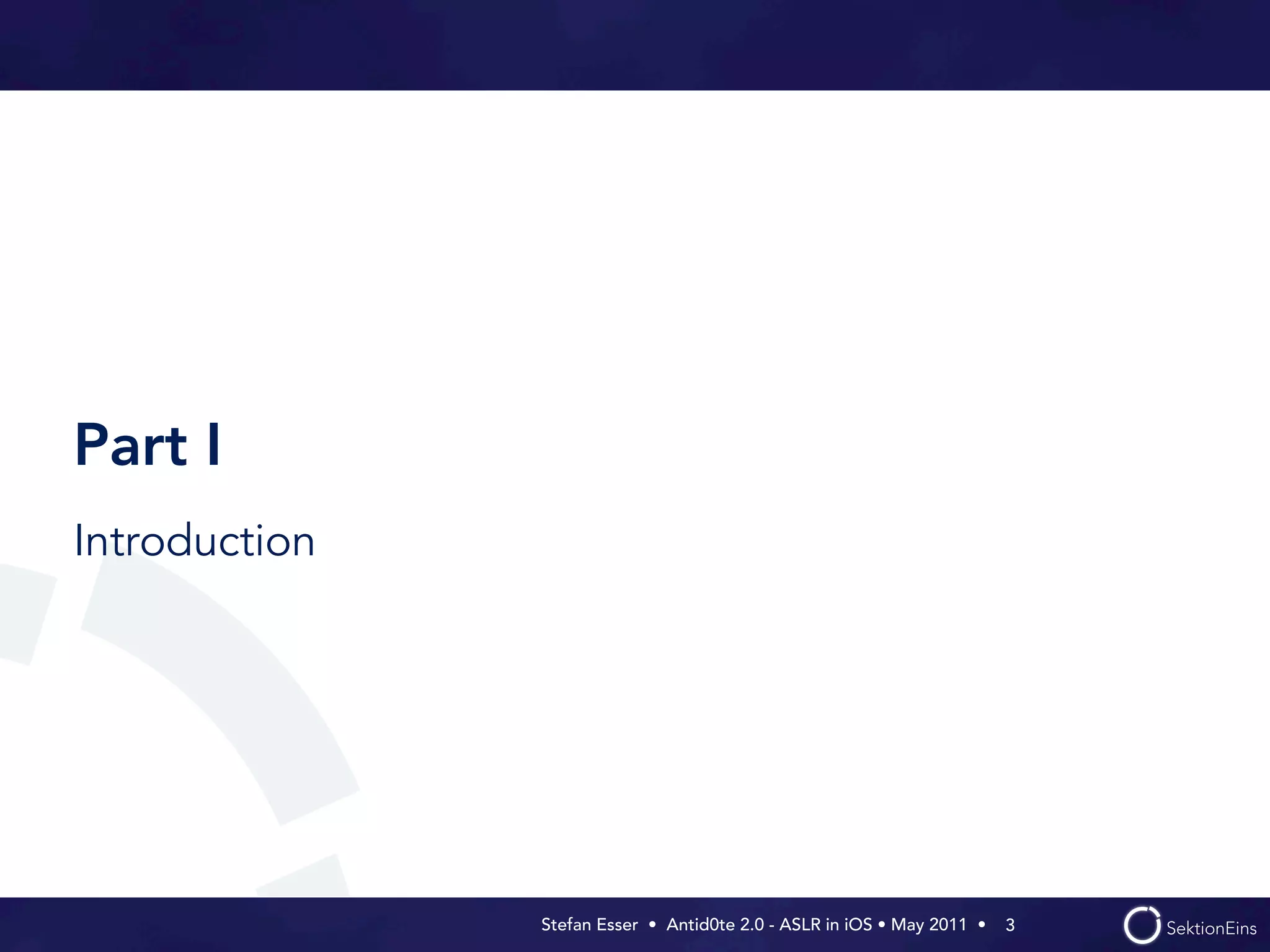 Part I

Introduction

Stefan Esser • Antid0te 2.0 - ASLR in iOS • May 2011 • 3

SektionEins